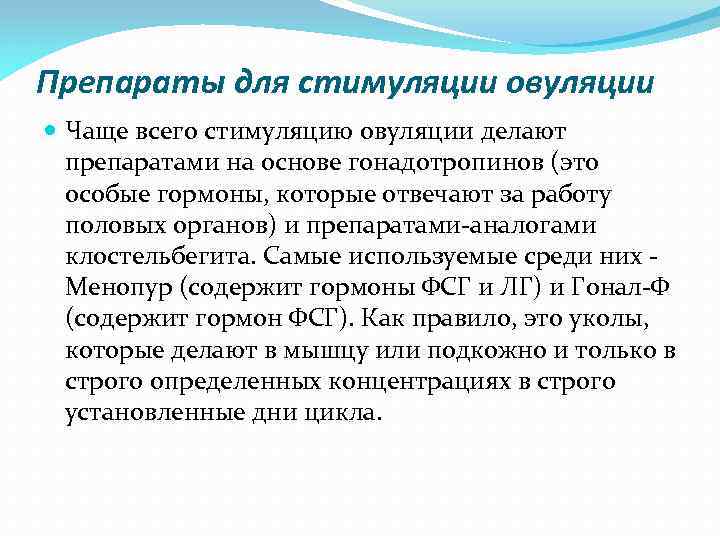 Препараты для стимуляции овуляции

Чаще всего стимуляцию овуляции делают препаратами на основе гонадотропинов (это особые гормоны, которые отвечают за работу половых органов) и препаратами-аналогами клостельбегита. Самые используемые среди них - Менопур (содержит гормоны ФСГ и ЛГ) и Гонал-Ф (содержит гормон ФСГ). Как правило, это уколы, которые делают в мышцу или подкожно и только в строго определенных концентрациях в строго установленные дни цикла.